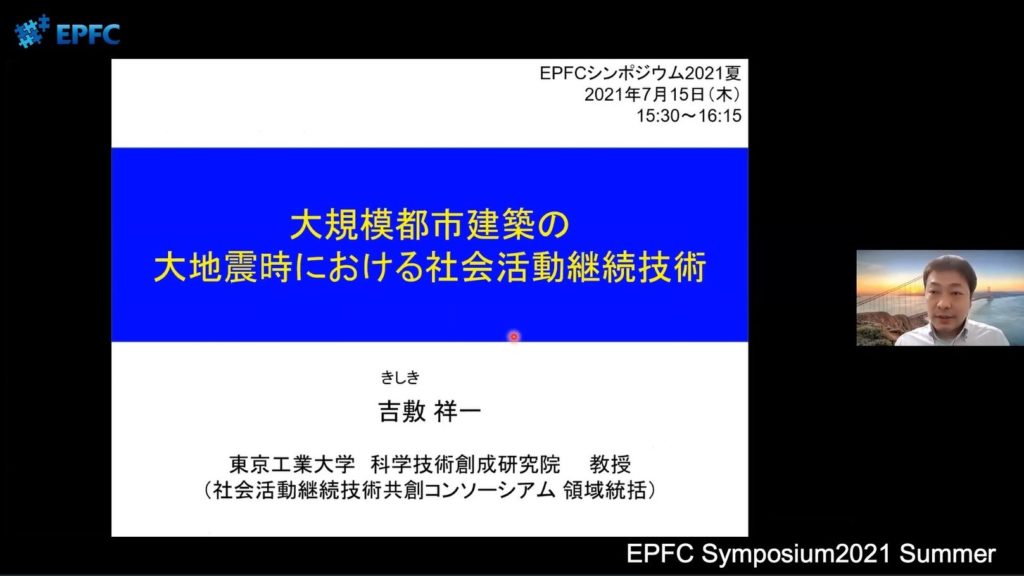 EPFC

EPFCシンポジウム2021夏
2021年7月15日（木）
15:30～16:15

大規模都市建築の
大地震時における社会活動継続技術

きしき
吉敷 祥一

東京工業大学 科学技術創成研究院 教授
（社会活動継続技術共創コンソーシアム 領域統括）

EPFC Symposium2021 Summer